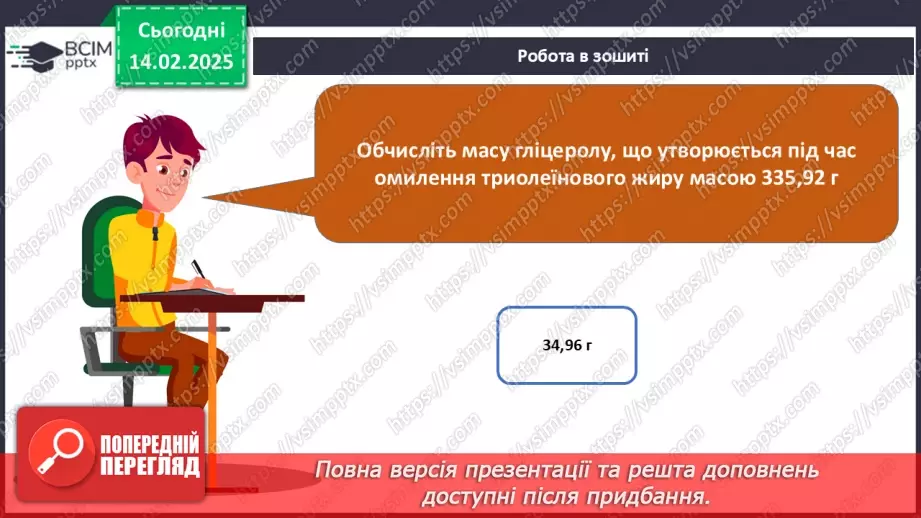 ВСІМ pptx

Сьогодні 14.02.2025

Робота в зошиті

Обчисліть масу гліцеролу, що утворюється під час омилення триолеїнового жиру масою 335,92 г

34,96 г

ПОПЕРЕДНІЙ ПЕРЕГЛЯД

Повна версія презентації та решта доповнень доступні після придбання.

https://vsimpptx.com